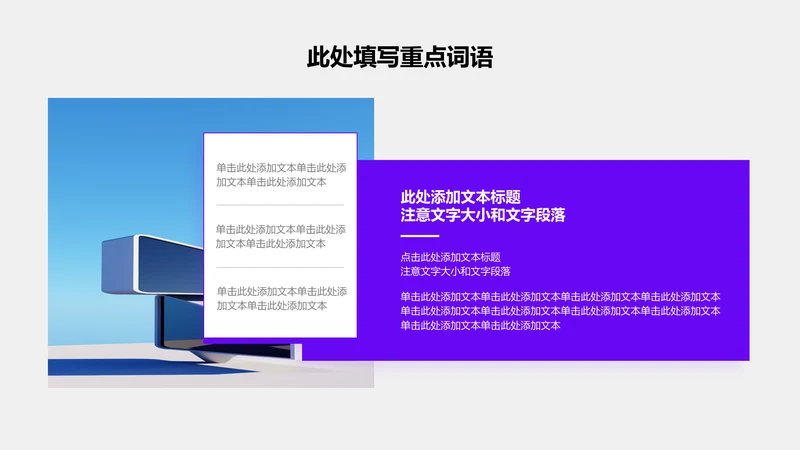 此处填写重点词语

单击此处添加文本单击此处添加文本单击此处添加文本

单击此处添加文本单击此处添加文本单击此处添加文本

单击此处添加文本单击此处添加文本单击此处添加文本

此处添加文本标题
注意文字大小和文字段落

点击此处添加文本标题
注意文字大小和文字段落

单击此处添加文本单击此处添加文本单击此处添加文本单击此处添加文本单击此处添加文本单击此处添加文本单击此处添加文本单击此处添加文本单击此处添加文本单击此处添加文本